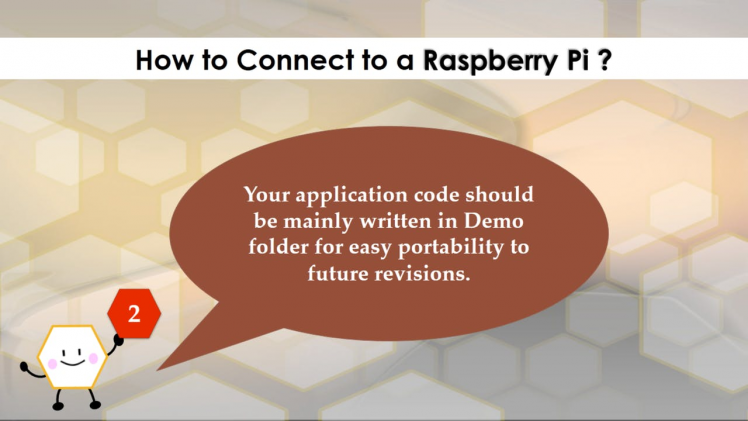 How to Connect to a Raspberry Pi ?

Your application code should be mainly written in Demo folder for easy portability to future revisions.

2